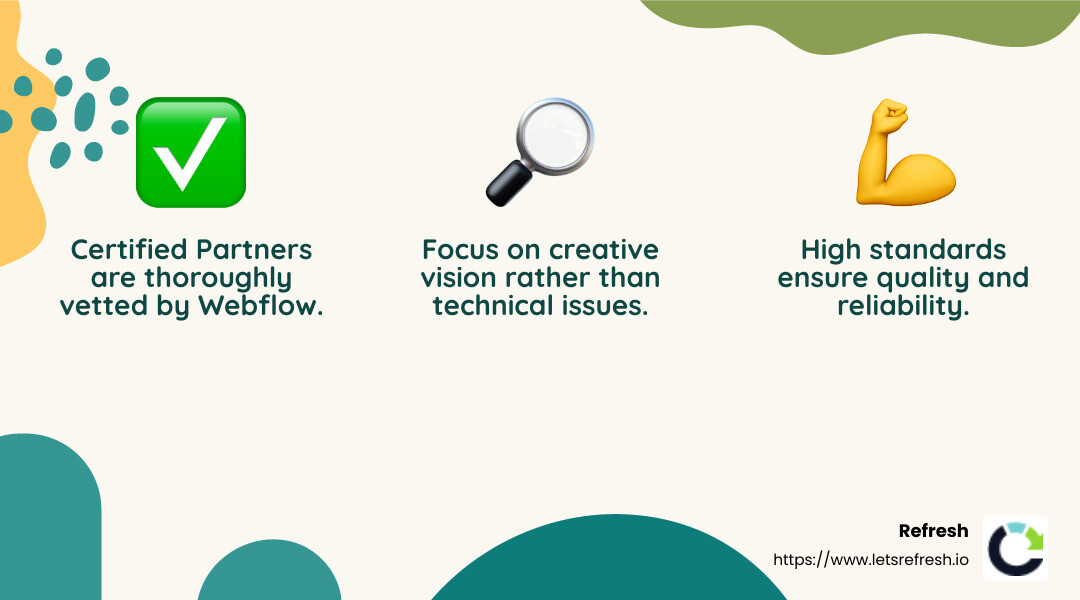 Certified Partners are thoroughly vetted by Webflow.

Focus on creative vision rather than technical issues.

High standards ensure quality and reliability.

Refresh
https://www.letsrefresh.io